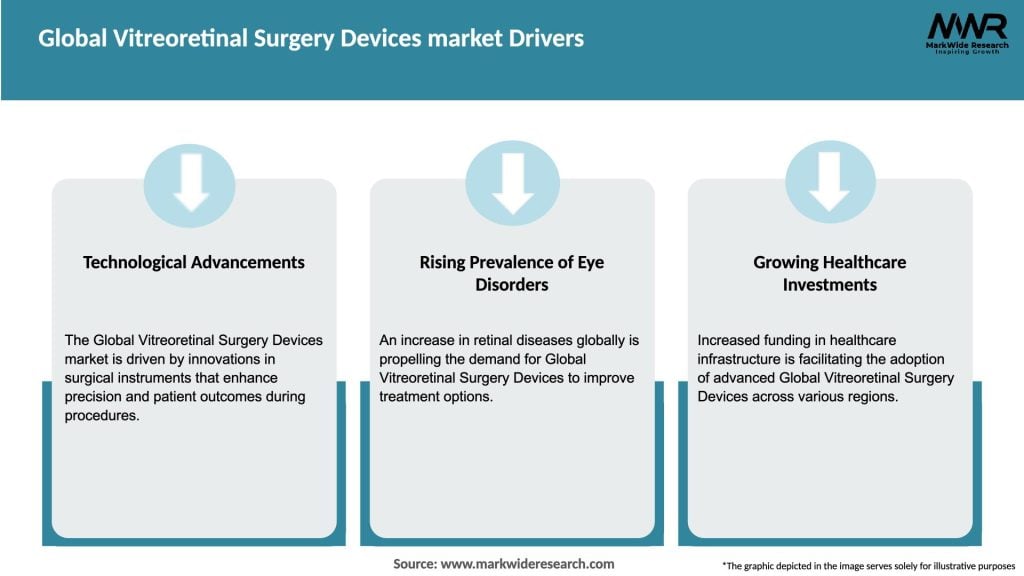 Global Vitreoretinal Surgery Devices market Drivers

MWR
MarkWide Research
Inspiring Growth

Technological Advancements

The Global Vitreoretinal Surgery Devices market is driven by innovations in surgical instruments that enhance precision and patient outcomes during procedures.

Rising Prevalence of Eye Disorders

An increase in retinal diseases globally is propelling the demand for Global Vitreoretinal Surgery Devices to improve treatment options.

Growing Healthcare Investments

Increased funding in healthcare infrastructure is facilitating the adoption of advanced Global Vitreoretinal Surgery Devices across various regions.

Source: www.markwideresearch.com

*The graphic depicted in the image serves solely for illustrative purposes